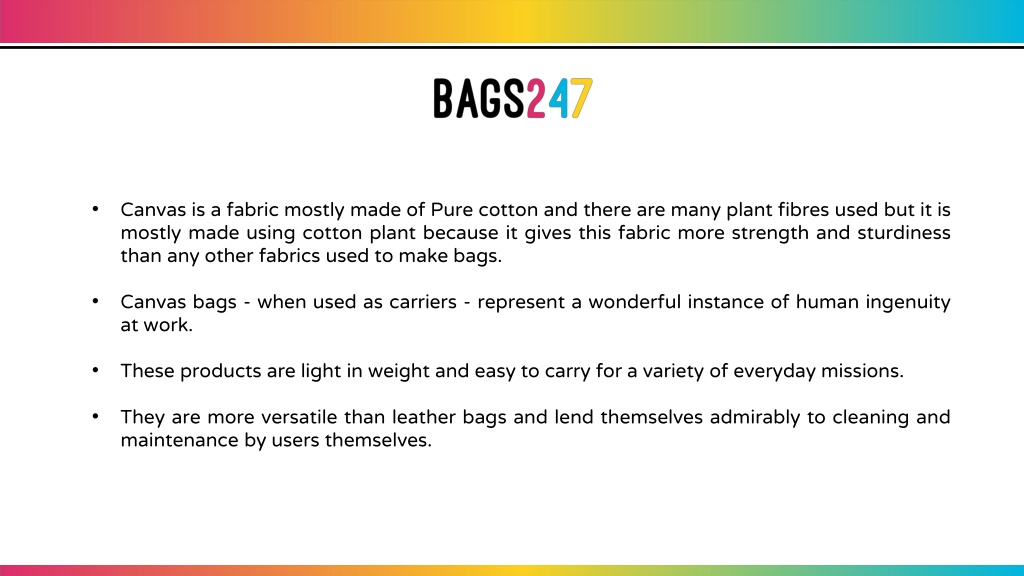 BAGS247

• Canvas is a fabric mostly made of Pure cotton and there are many plant fibres used but it is mostly made using cotton plant because it gives this fabric more strength and sturdiness than any other fabrics used to make bags.

• Canvas bags - when used as carriers - represent a wonderful instance of human ingenuity at work.

• These products are light in weight and easy to carry for a variety of everyday missions.

• They are more versatile than leather bags and lend themselves admirably to cleaning and maintenance by users themselves.